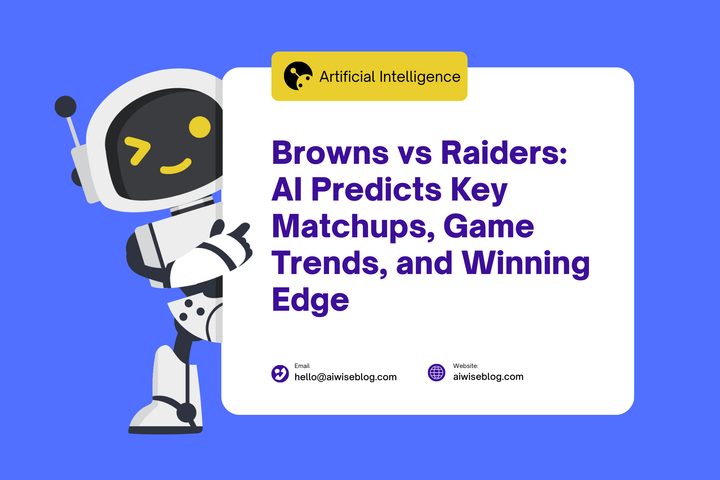 Artificial Intelligence

Browns vs Raiders: AI Predicts Key Matchups, Game Trends, and Winning Edge

Email
hello@aiwiseblog.com

Website:
aiwiseblog.com